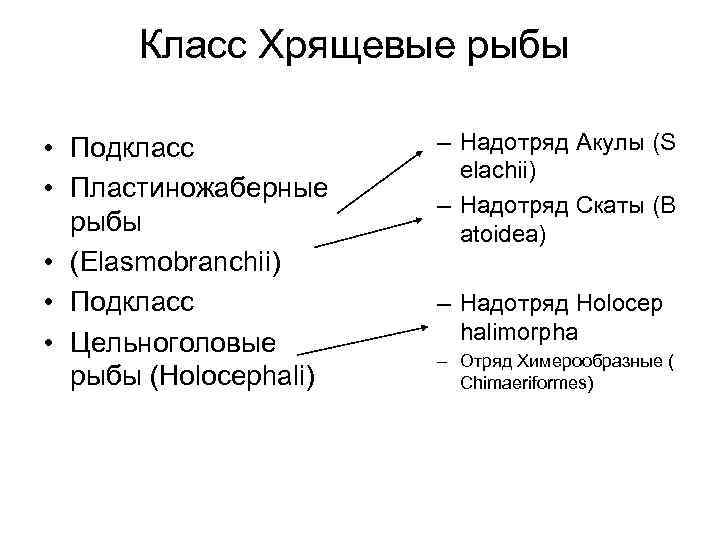 Класс Хрящевые рыбы

• Подкласс
• Пластиножаберные рыбы
• (Elasmobranchii)
• Подкласс
• Цельноголовые рыбы (Holocephali)

– Надотряд Акулы (S elachii)
– Надотряд Скаты (B atoidea)

– Надотряд Holocep halimorpha
– Отряд Химерообразные ( Chimaeriformes)